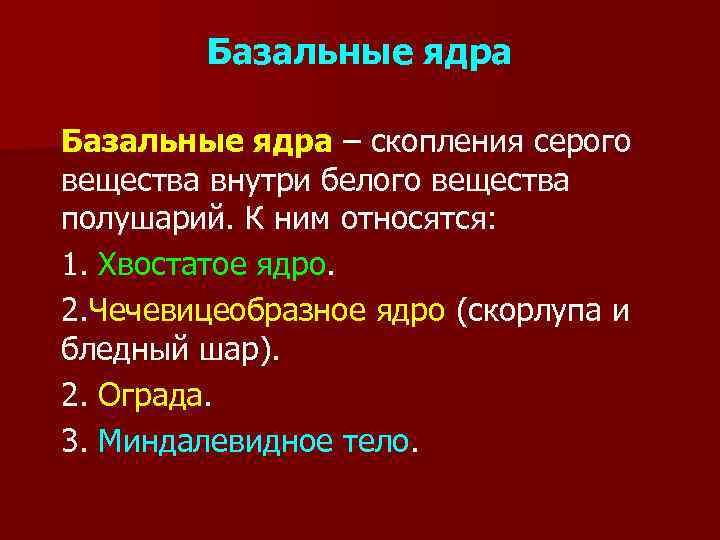 Базальные ядра

Базальные ядра – скопления серого вещества внутри белого вещества полушарий. К ним относятся:

1. Хвостатое ядро.

2.Чечевицеобразное ядро (скорлупа и бледный шар).

2. Ограда.

3. Миндалевидное тело.